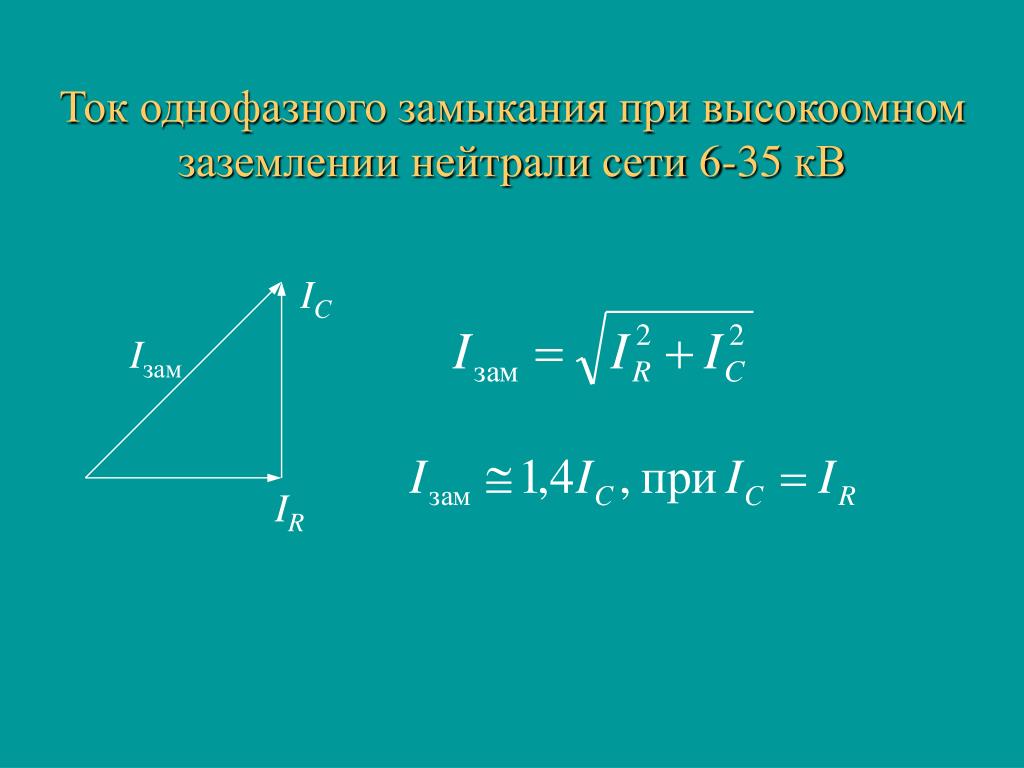 Ток однофазного замыкания при высокоомном заземлении нейтрали сети 6-35 кВ

$I_C$

$I_{зам}$

$I_R$

$I_{зам} = \sqrt{I_R^2 + I_C^2}$

$I_{зам} \cong 1{,}4 I_C$, при $I_C = I_R$